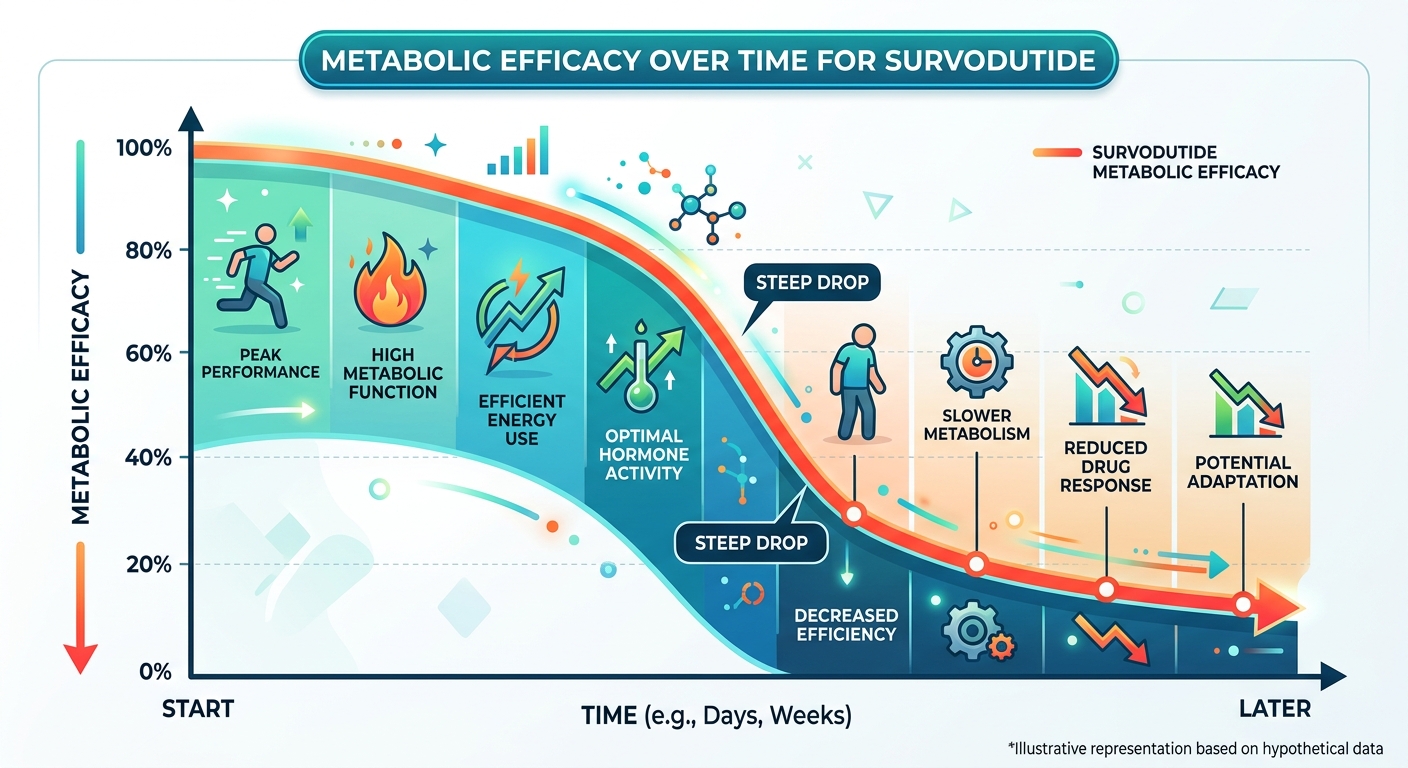 METABOLIC EFFICACY OVER TIME FOR SURVODUTIDE

SURVODUTIDE METABOLIC EFFICACY

METABOLIC EFFICACY

100%
80%
60%
40%
20%
0%

PEAK PERFORMANCE

HIGH METABOLIC FUNCTION

EFFICIENT ENERGY USE

OPTIMAL HORMONE ACTIVITY

STEEP DROP

STEEP DROP

DECREASED EFFICIENCY

SLOWER METABOLISM

REDUCED DRUG RESPONSE

POTENTIAL ADAPTATION

START

TIME (e.g., Days, Weeks)

LATER

*Illustrative representation based on hypothetical data